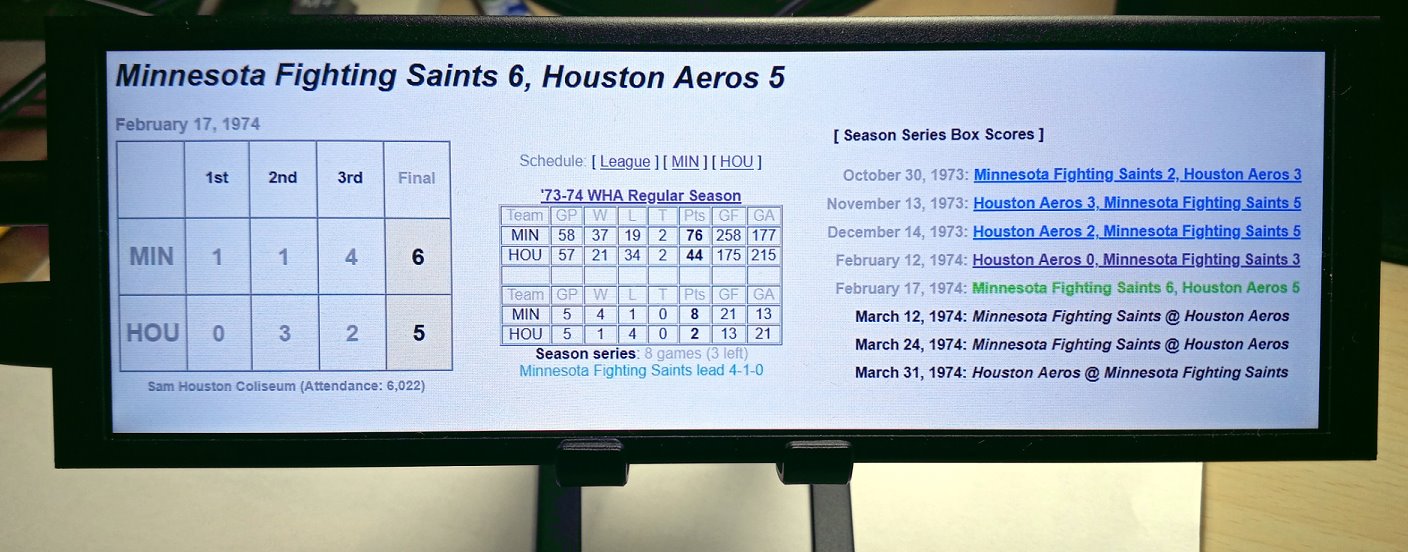 Minnesota Fighting Saints 6, Houston Aeros 5

February 17, 1974

| | 1st | 2nd | 3rd | Final |
|---|---|---|---|---|
| MIN | 1 | 1 | 4 | 6 |
| HOU | 0 | 3 | 2 | 5 |

Sam Houston Coliseum (Attendance: 6,022)

Schedule: [ League ] [ MIN ] [ HOU ]

'73-74 WHA Regular Season

| Team | GP | W | L | T | Pts | GF | GA |
|---|---|---|---|---|---|---|---|
| MIN | 58 | 37 | 19 | 2 | 76 | 258 | 177 |
| HOU | 57 | 21 | 34 | 2 | 44 | 175 | 215 |
| | | | | | | | |
| Team | GP | W | L | T | Pts | GF | GA |
| MIN | 5 | 4 | 1 | 0 | 8 | 21 | 13 |
| HOU | 5 | 1 | 4 | 0 | 2 | 13 | 21 |

Season series: 8 games (3 left)
Minnesota Fighting Saints lead 4-1-0

[ Season Series Box Scores ]

October 30, 1973: Minnesota Fighting Saints 2, Houston Aeros 3
November 13, 1973: Houston Aeros 3, Minnesota Fighting Saints 5
December 14, 1973: Houston Aeros 2, Minnesota Fighting Saints 5
February 12, 1974: Houston Aeros 0, Minnesota Fighting Saints 3
February 17, 1974: Minnesota Fighting Saints 6, Houston Aeros 5
March 12, 1974: Minnesota Fighting Saints @ Houston Aeros
March 24, 1974: Minnesota Fighting Saints @ Houston Aeros
March 31, 1974: Houston Aeros @ Minnesota Fighting Saints